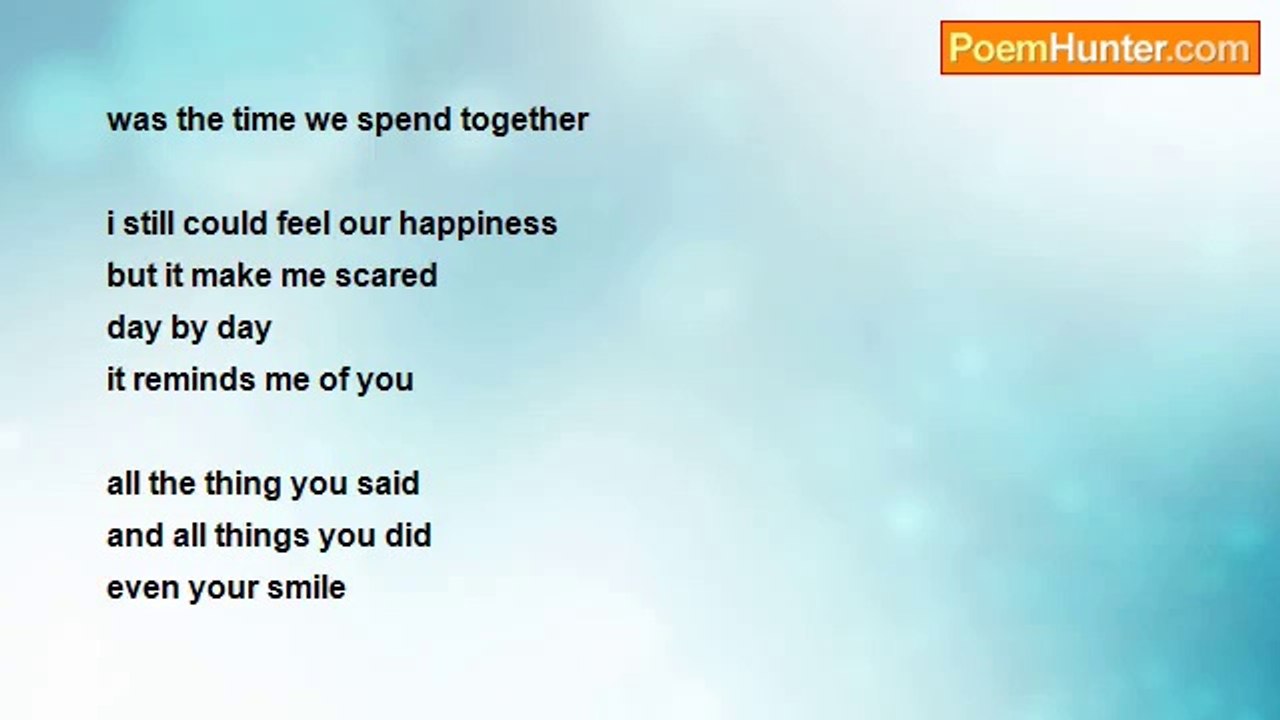 PoemHunter.com

was the time we spend together

i still could feel our happiness
but it make me scared
day by day
it reminds me of you

all the thing you said
and all things you did
even your smile